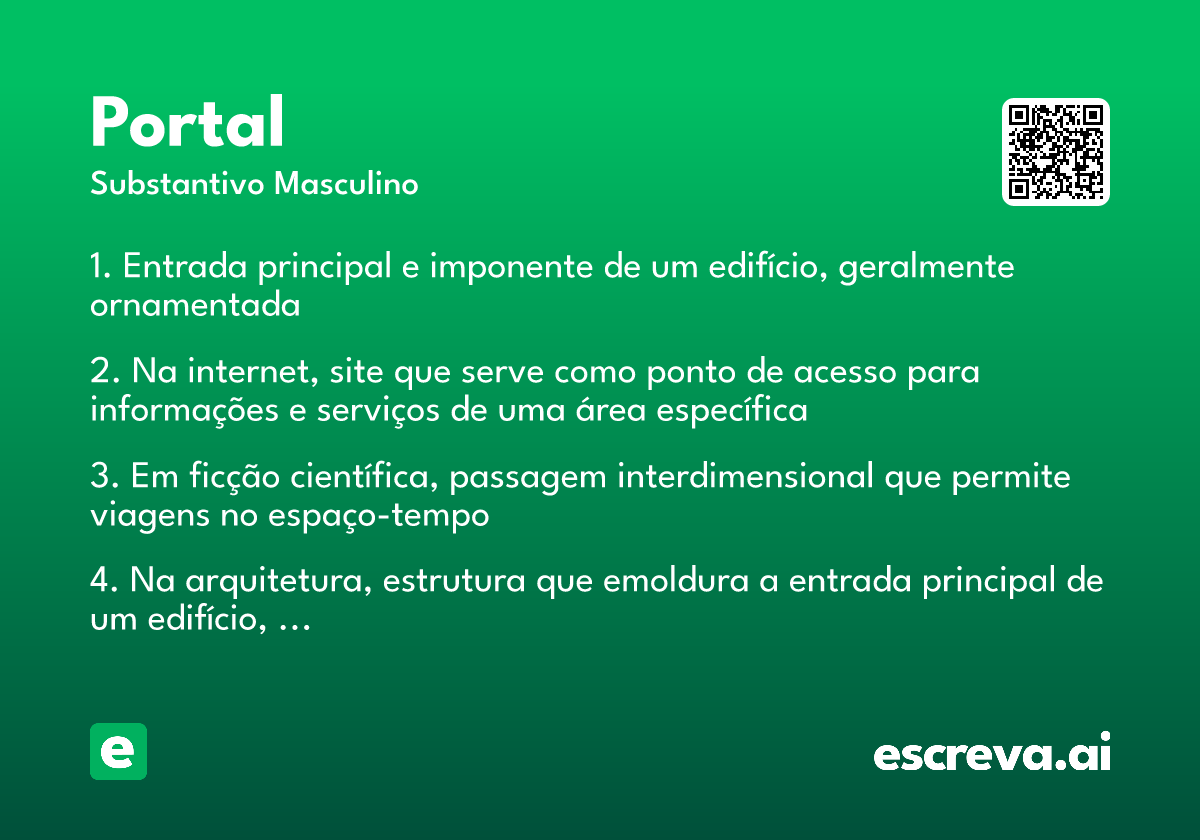 Portal
Substantivo Masculino

1. Entrada principal e imponente de um edifício, geralmente ornamentada

2. Na internet, site que serve como ponto de acesso para informações e serviços de uma área específica

3. Em ficção científica, passagem interdimensional que permite viagens no espaço-tempo

4. Na arquitetura, estrutura que emoldura a entrada principal de um edifício, ...

e

escreva.ai